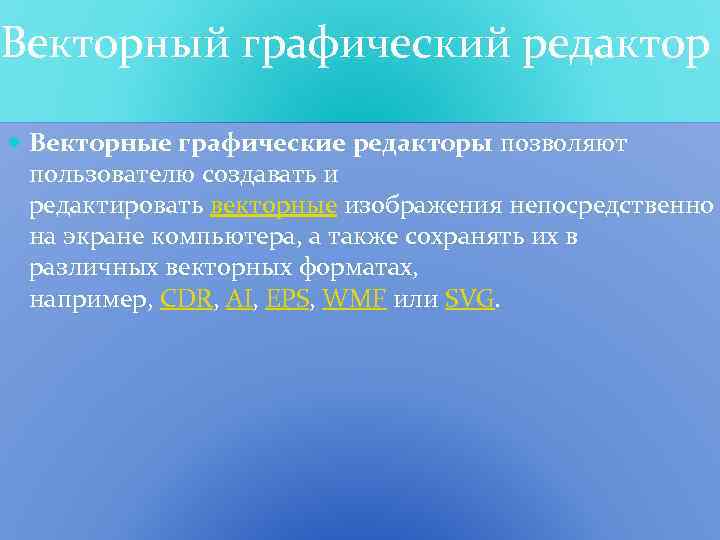 Векторный графический редактор

Векторные графические редакторы позволяют пользователю создавать и редактировать векторные изображения непосредственно на экране компьютера, а также сохранять их в различных векторных форматах, например, CDR, AI, EPS, WMF или SVG.